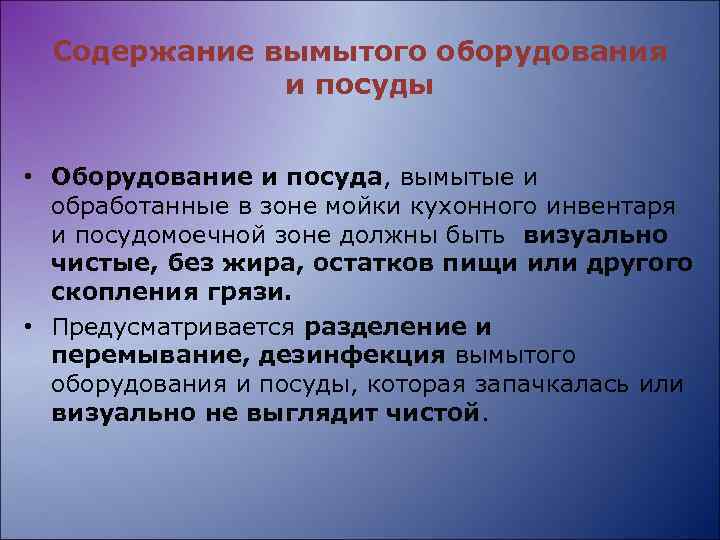 Содержание вымытого оборудования и посуды

• Оборудование и посуда, вымытые и обработанные в зоне мойки кухонного инвентаря и посудомоечной зоне должны быть визуально чистые, без жира, остатков пищи или другого скопления грязи.

• Предусматривается разделение и перемывание, дезинфекция вымытого оборудования и посуды, которая запачкалась или визуально не выглядит чистой.